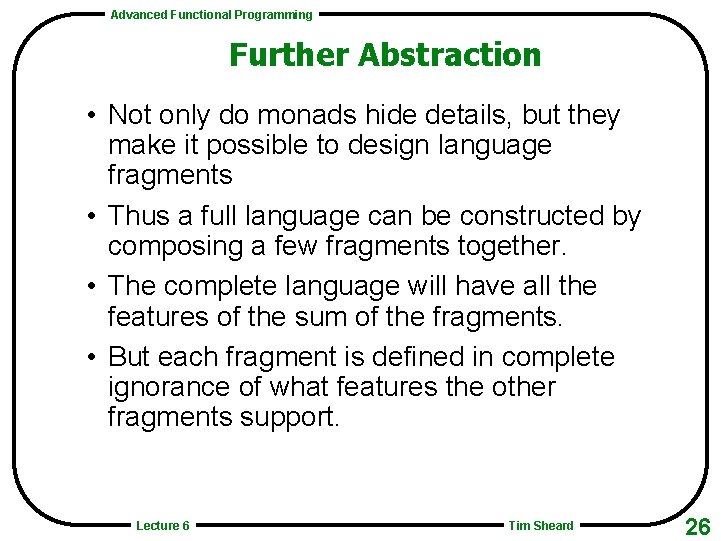 Advanced Functional Programming

Further Abstraction

• Not only do monads hide details, but they make it possible to design language fragments

• Thus a full language can be constructed by composing a few fragments together.

• The complete language will have all the features of the sum of the fragments.

• But each fragment is defined in complete ignorance of what features the other fragments support.

Lecture 6

Tim Sheard

26